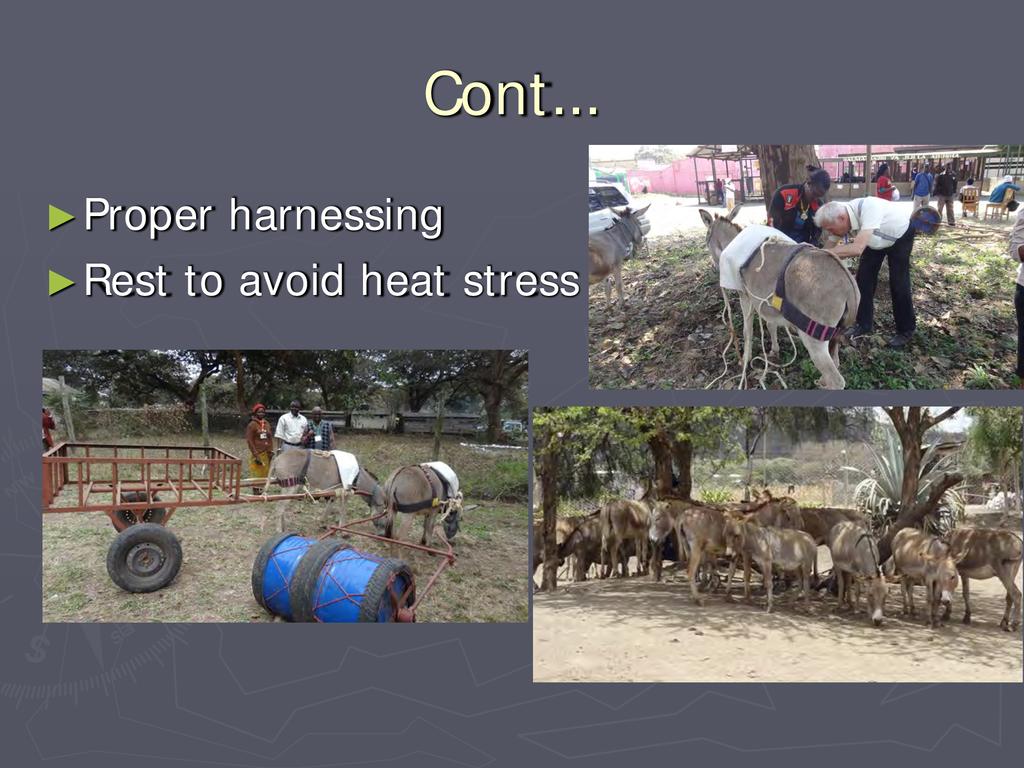 Cont…

►Proper harnessing
►Rest to avoid heat stress